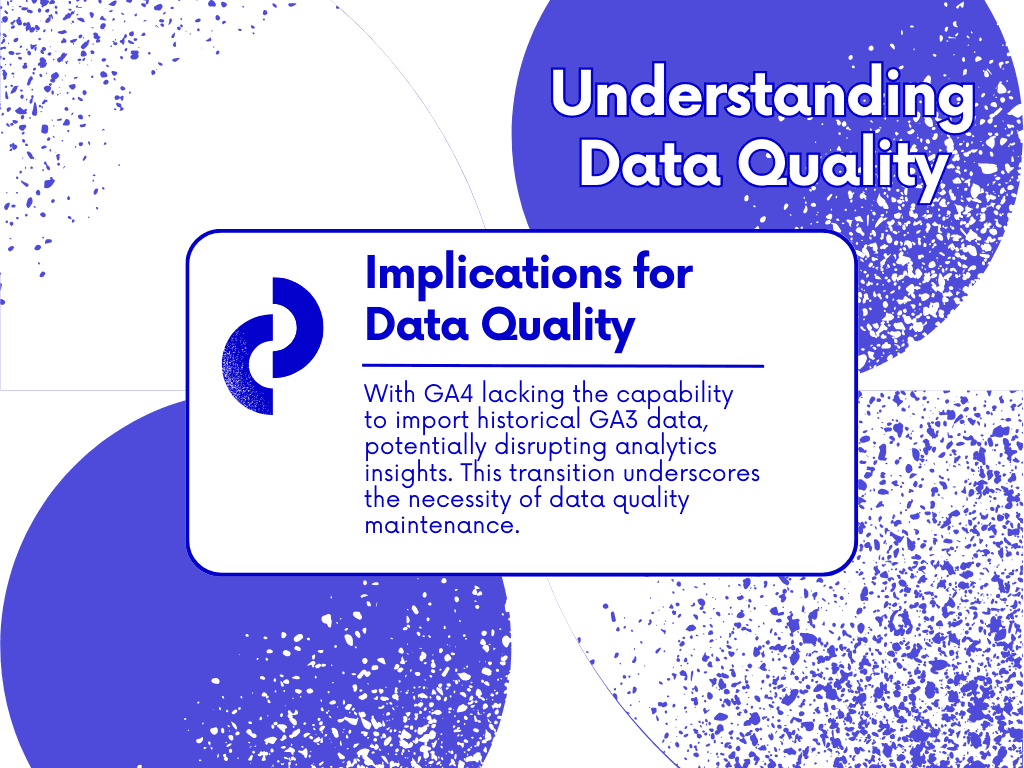 Understanding Data Quality

Implications for Data Quality

With GA4 lacking the capability to import historical GA3 data, potentially disrupting analytics insights. This transition underscores the necessity of data quality maintenance.